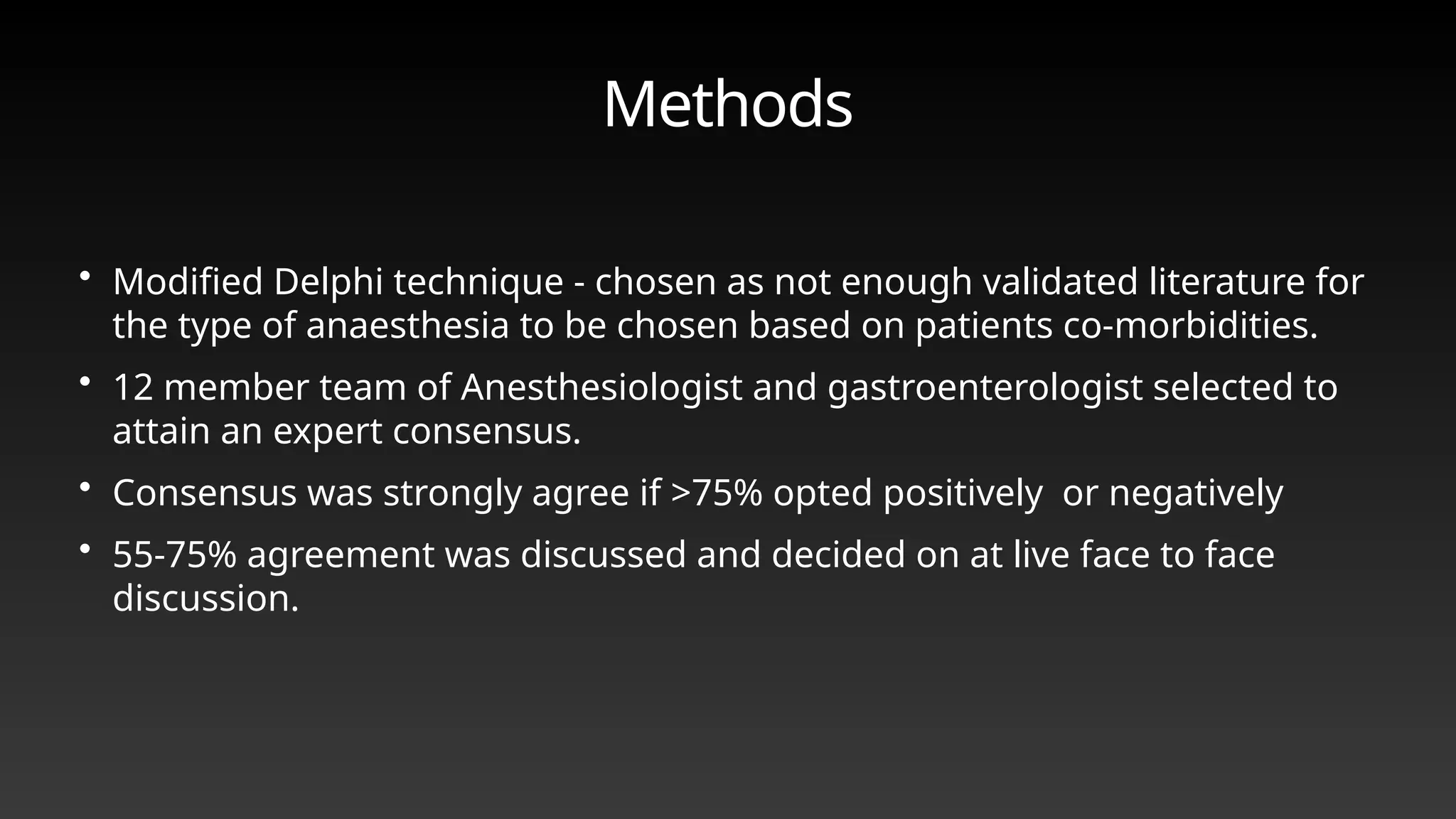 Methods

• Modified Delphi technique - chosen as not enough validated literature for the type of anaesthesia to be chosen based on patients co-morbidities.

• 12 member team of Anesthesiologist and gastroenterologist selected to attain an expert consensus.

• Consensus was strongly agree if >75% opted positively or negatively

• 55-75% agreement was discussed and decided on at live face to face discussion.